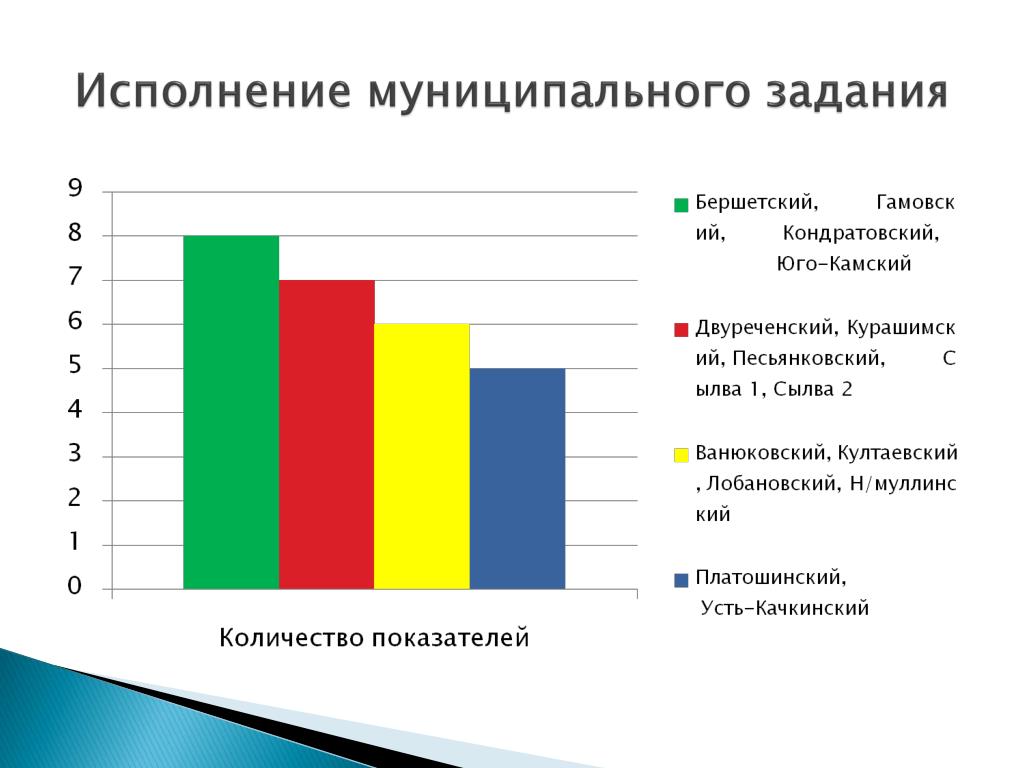 Исполнение муниципального задания

9
8
7
6
5
4
3
2
1
0

Количество показателей

Бершетский, Гамовский, Кондратовский, Юго-Камский

Двуреченский, Курашимский, Песьянковский, Сылва 1, Сылва 2

Ванюковский, Култаевский, Лобановский, Н/муллинский

Платошинский, Усть-Качкинский